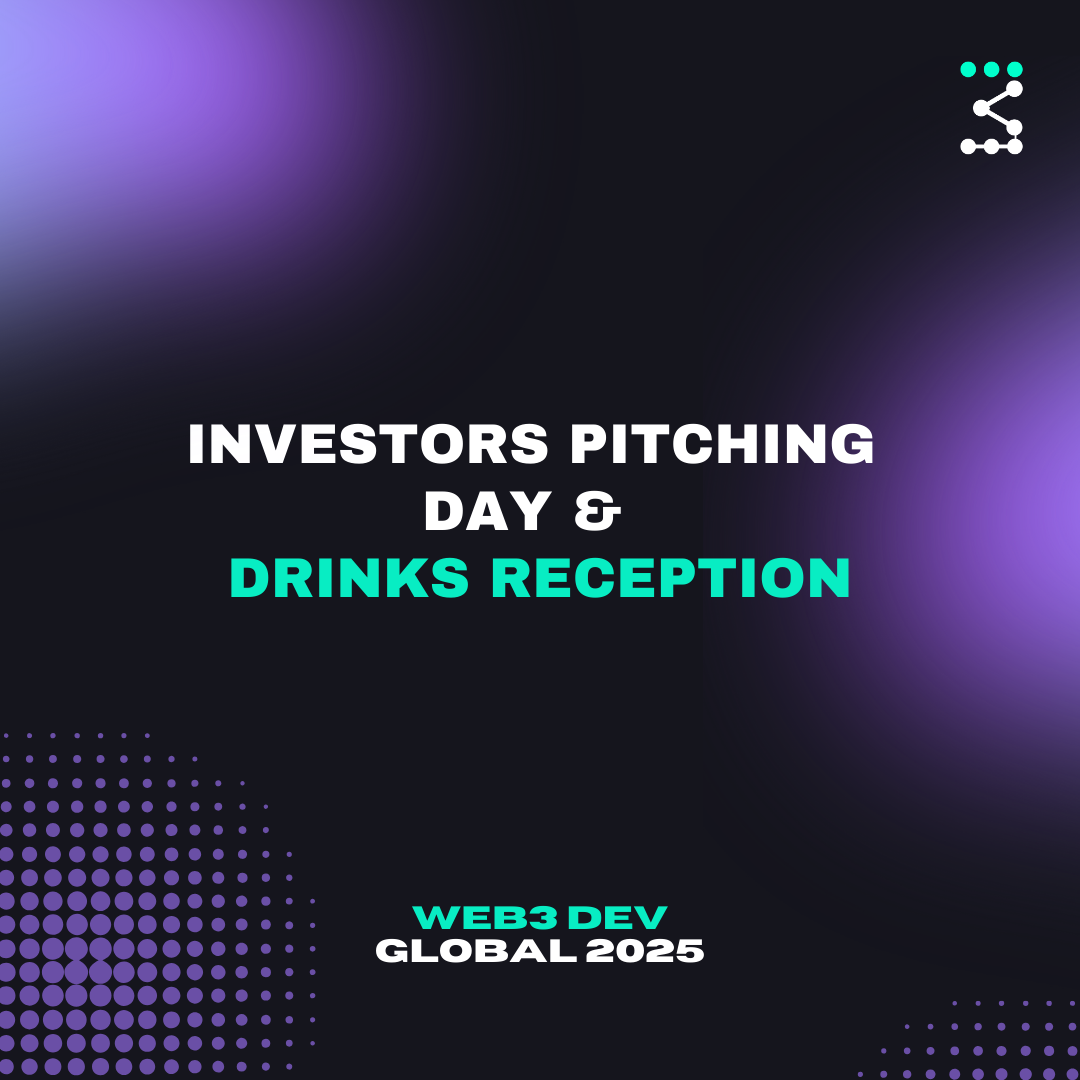 INVESTORS PITCHING DAY &
DRINKS RECEPTION

WEB3 DEV
GLOBAL 2025